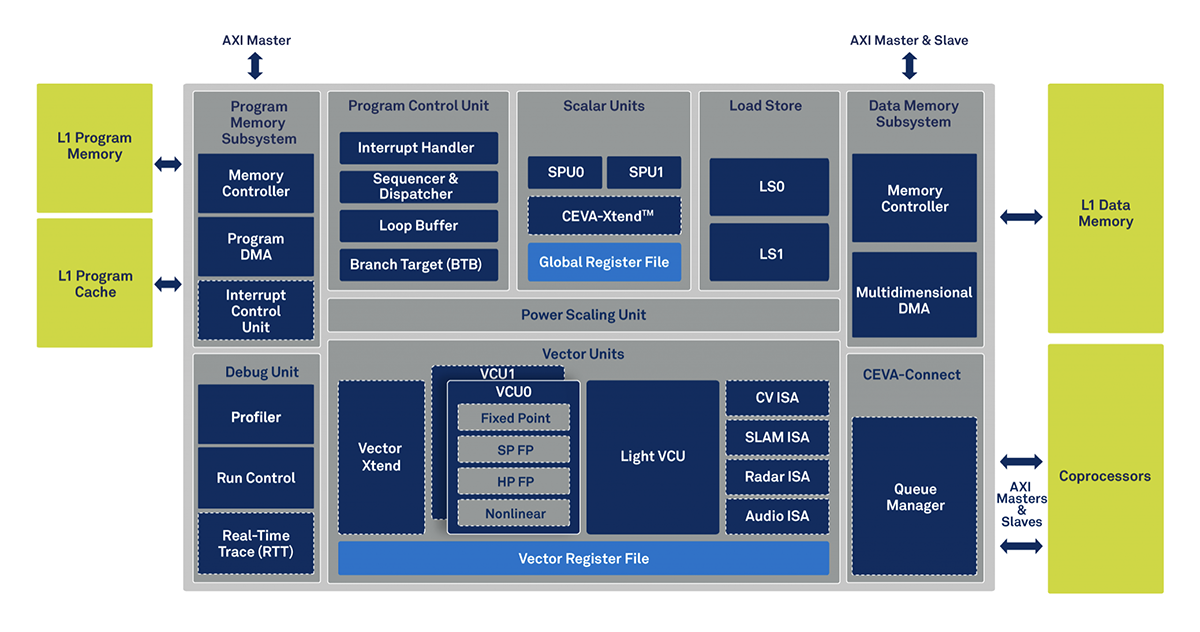 AXI Master

AXI Master & Slave

L1 Program Memory

L1 Program Cache

Program Memory Subsystem

Memory Controller

Program DMA

Interrupt Control Unit

Program Control Unit

Interrupt Handler

Sequencer & Dispatcher

Loop Buffer

Branch Target (BTB)

Scalar Units

SPU0

SPU1

CEVA-Xtend™

Global Register File

Load Store

LS0

LS1

Data Memory Subsystem

Memory Controller

Multidimensional DMA

L1 Data Memory

Power Scaling Unit

Debug Unit

Profiler

Run Control

Real-Time Trace (RTT)

Vector Units

Vector Xtend

VCU1

VCU0

Fixed Point

SP FP

HP FP

Nonlinear

Light VCU

CV ISA

SLAM ISA

Radar ISA

Audio ISA

Vector Register File

CEVA-Connect

Queue Manager

AXI Masters & Slaves

Coprocessors